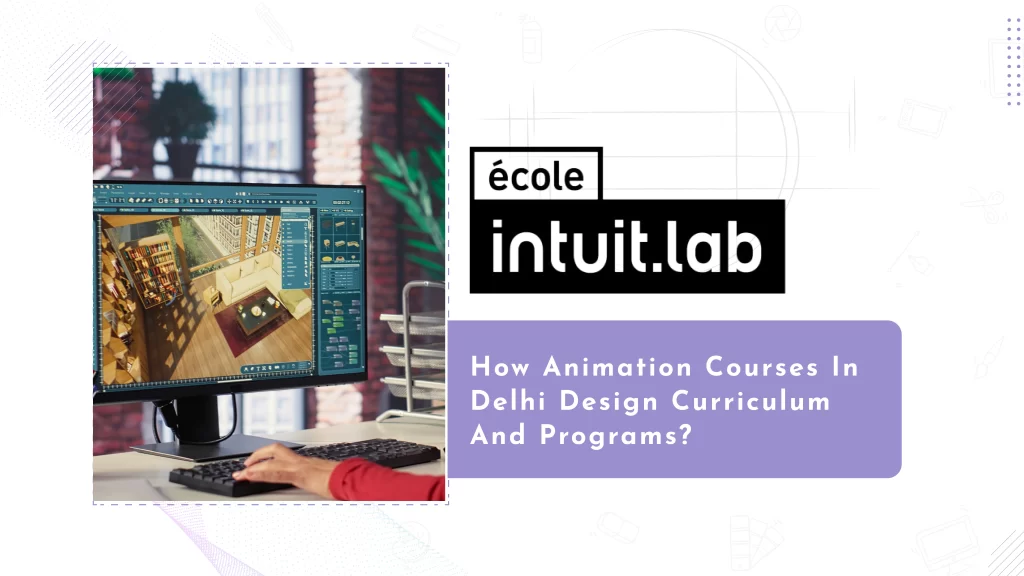 école
intuit.lab

How Animation Courses In Delhi Design Curriculum And Programs?